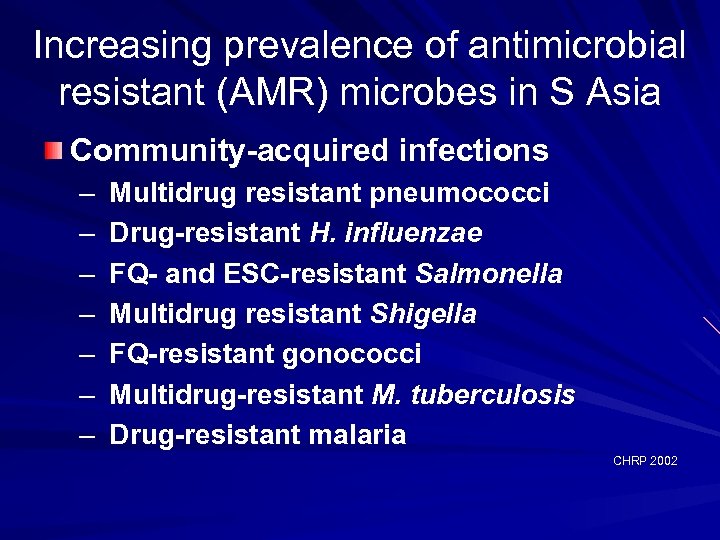 Increasing prevalence of antimicrobial resistant (AMR) microbes in S Asia

Community-acquired infections
– Multidrug resistant pneumococci
– Drug-resistant H. influenzae
– FQ- and ESC-resistant Salmonella
– Multidrug resistant Shigella
– FQ-resistant gonococci
– Multidrug-resistant M. tuberculosis
– Drug-resistant malaria

CHRP 2002